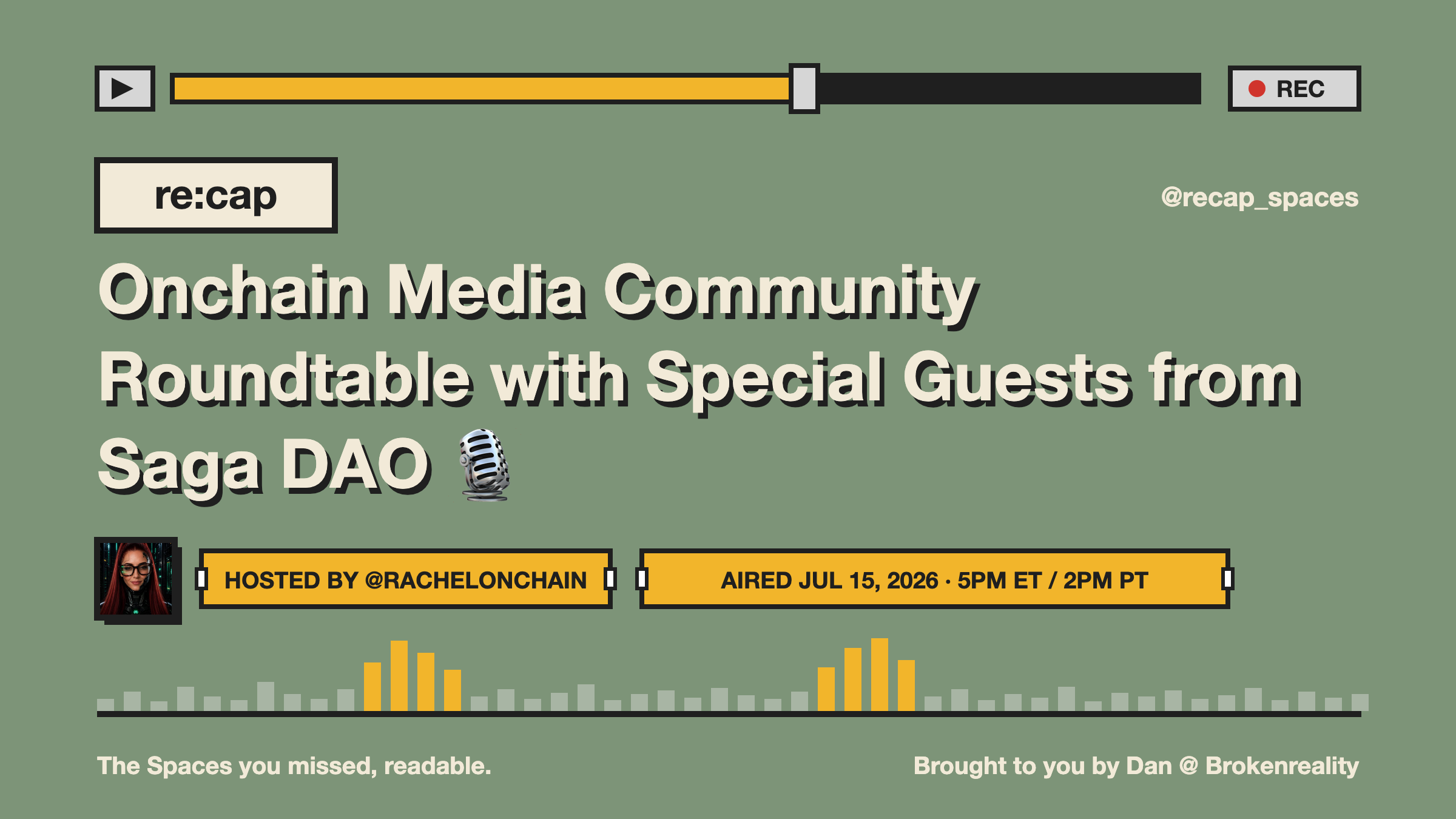 REC

re:cap

@recap_spaces

Onchain Media Community Roundtable with Special Guests from Saga DAO 🎙️

HOSTED BY @RACHELONCHAIN

AIRED JUL 15, 2026 · 5PM ET / 2PM PT

The Spaces you missed, readable.

Brought to you by Dan @ Brokenreality